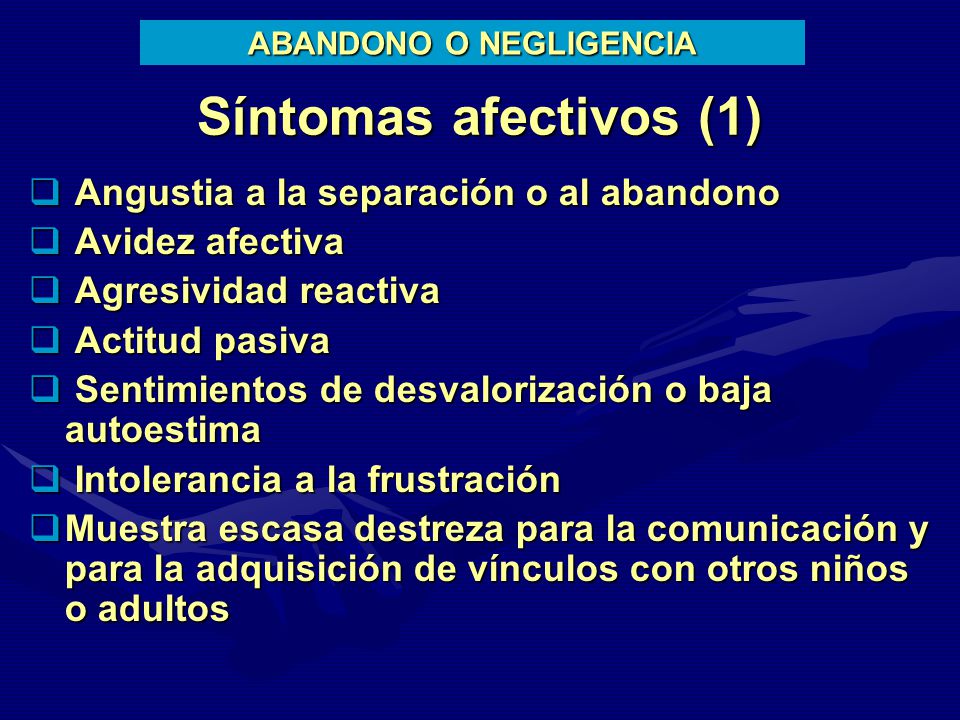 ABANDONO O NEGLIGENCIA

Síntomas afectivos (1)

❑ Angustia a la separación o al abandono
❑ Avidez afectiva
❑ Agresividad reactiva
❑ Actitud pasiva
❑ Sentimientos de desvalorización o baja autoestima
❑ Intolerancia a la frustración
❑ Muestra escasa destreza para la comunicación y para la adquisición de vínculos con otros niños o adultos